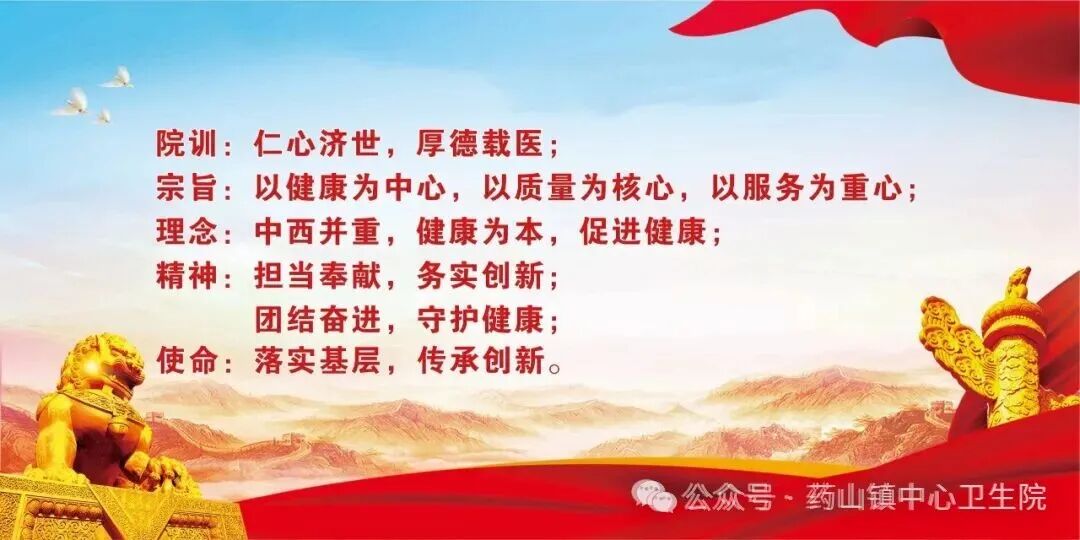 院训：仁心济世，厚德载医；
宗旨：以健康为中心，以质量为核心，以服务为重心；
理念：中西并重，健康为本，促进健康；
精神：担当奉献，务实创新；
团结奋进，守护健康；
使命：落实基层，传承创新。

公众号 · 药山镇中心卫生院